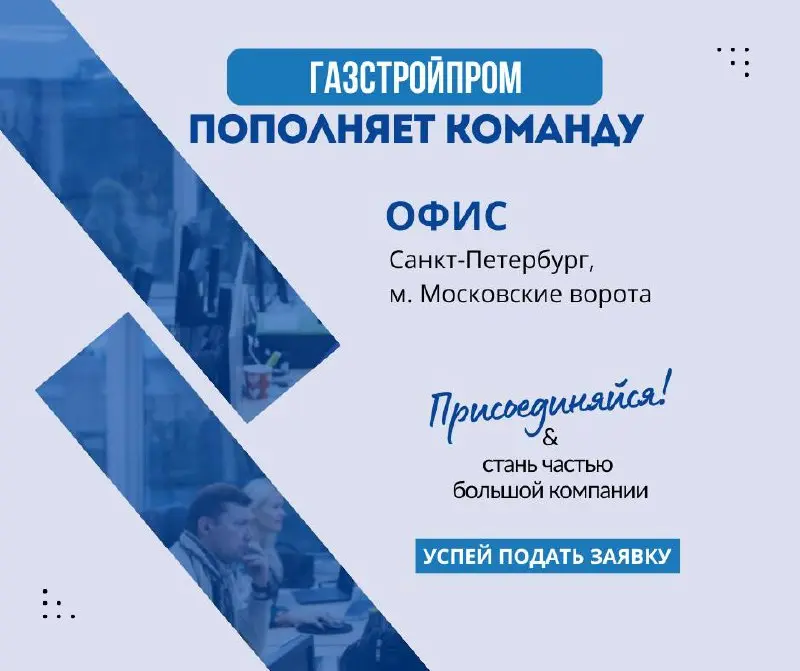 ГАЗСТРОЙПРОМ
ПОПОЛНЯЕТ КОМАНДУ

ОФИС
Санкт-Петербург, м. Московские ворота

Присоединяйся!
&
стань частью большой компании

УСПЕЙ ПОДАТЬ ЗАЯВКУ